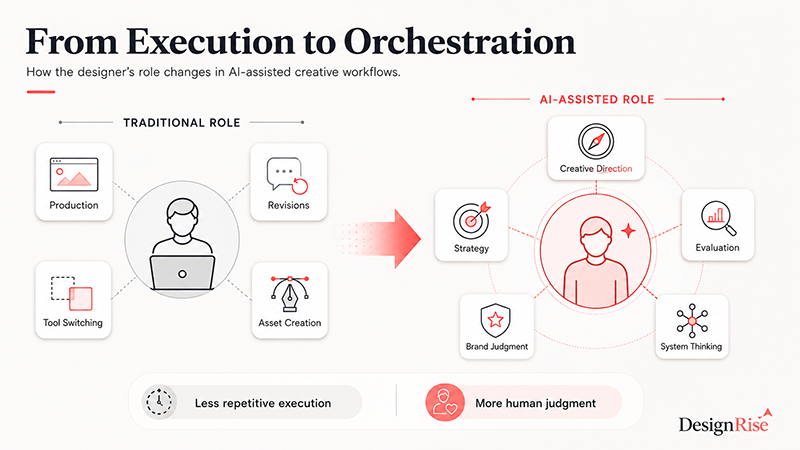 From Execution to Orchestration

How the designer's role changes in AI-assisted creative workflows.

TRADITIONAL ROLE

Production

Revisions

Tool Switching

Asset Creation

AI-ASSISTED ROLE

Creative Direction

Strategy

Evaluation

Brand Judgment

System Thinking

Less repetitive execution

More human judgment

DesignRise